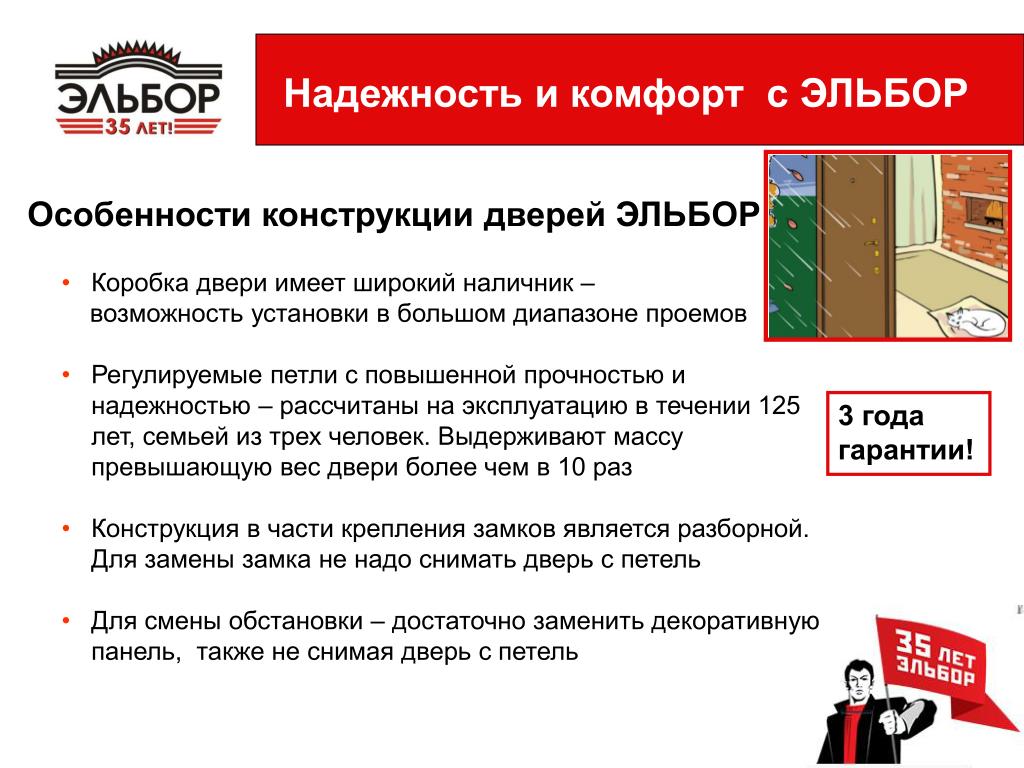 ЭЛЬБОР
35 ЛЕТ!

Надежность и комфорт с ЭЛЬБОР

Особенности конструкции дверей ЭЛЬБОР

• Коробка двери имеет широкий наличник – возможность установки в большом диапазоне проемов

• Регулируемые петли с повышенной прочностью и надежностью – рассчитаны на эксплуатацию в течении 125 лет, семьей из трех человек. Выдерживают массу превышающую вес двери более чем в 10 раз

• Конструкция в части крепления замков является разборной. Для замены замка не надо снимать дверь с петель

• Для смены обстановки – достаточно заменить декоративную панель, также не снимая дверь с петель

3 года гарантии!

35 ЛЕТ ЭЛЬБОР